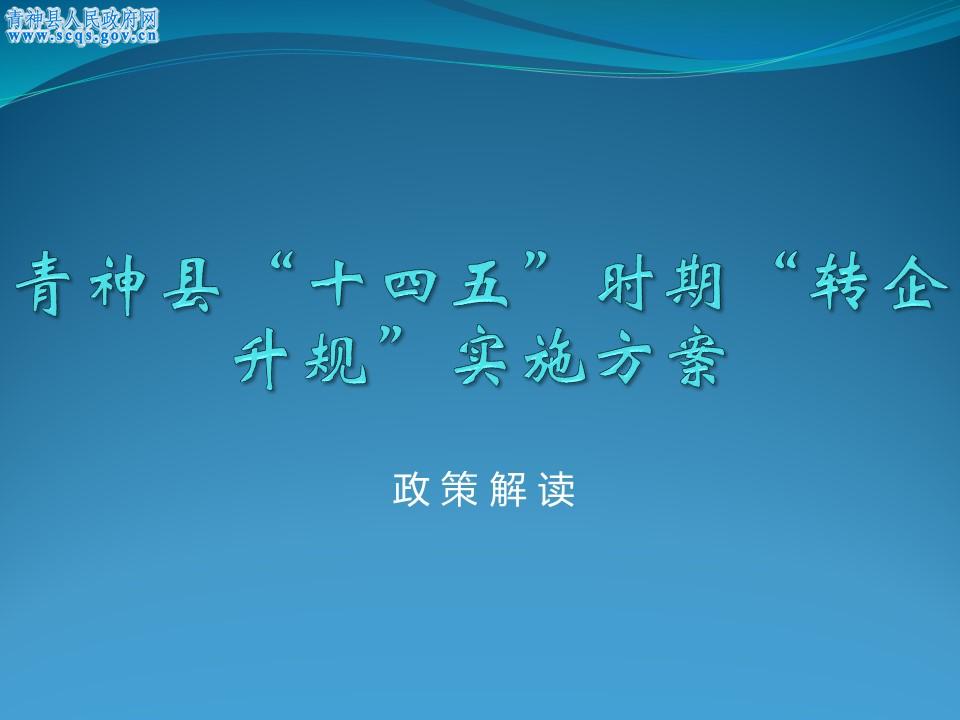 青神县人民政府网
www.scqs.gov.cn

青神县“十四五”时期“转企升规”实施方案

政策解读